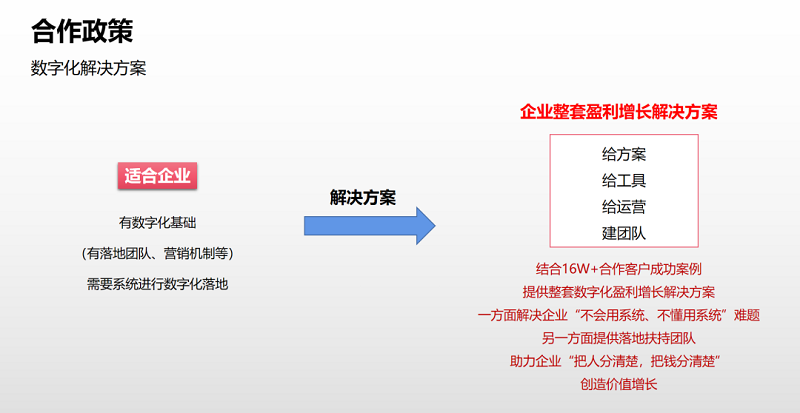 合作政策

数字化解决方案

适合企业

有数字化基础

（有落地团队、营销机制等）

需要系统进行数字化落地

解决方案

企业整套盈利增长解决方案

给方案
给工具
给运营
建团队

结合16W+合作客户成功案例
提供整套数字化盈利增长解决方案
一方面解决企业“不会用系统、不懂用系统”难题
另一方面提供落地扶持团队
助力企业“把人分清楚，把钱分清楚”
创造价值增长